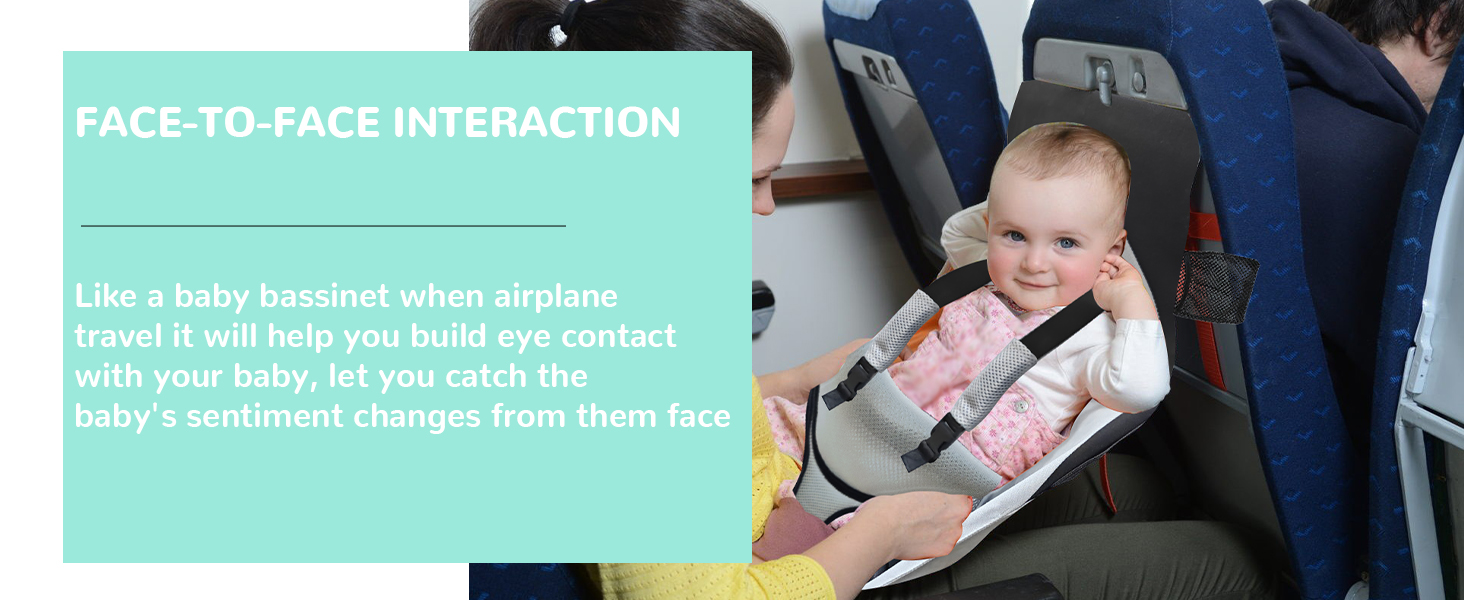 FACE-TO-FACE INTERACTION

Like a baby bassinet when airplane travel it will help you build eye contact with your baby, let you catch the baby's sentiment changes from them face